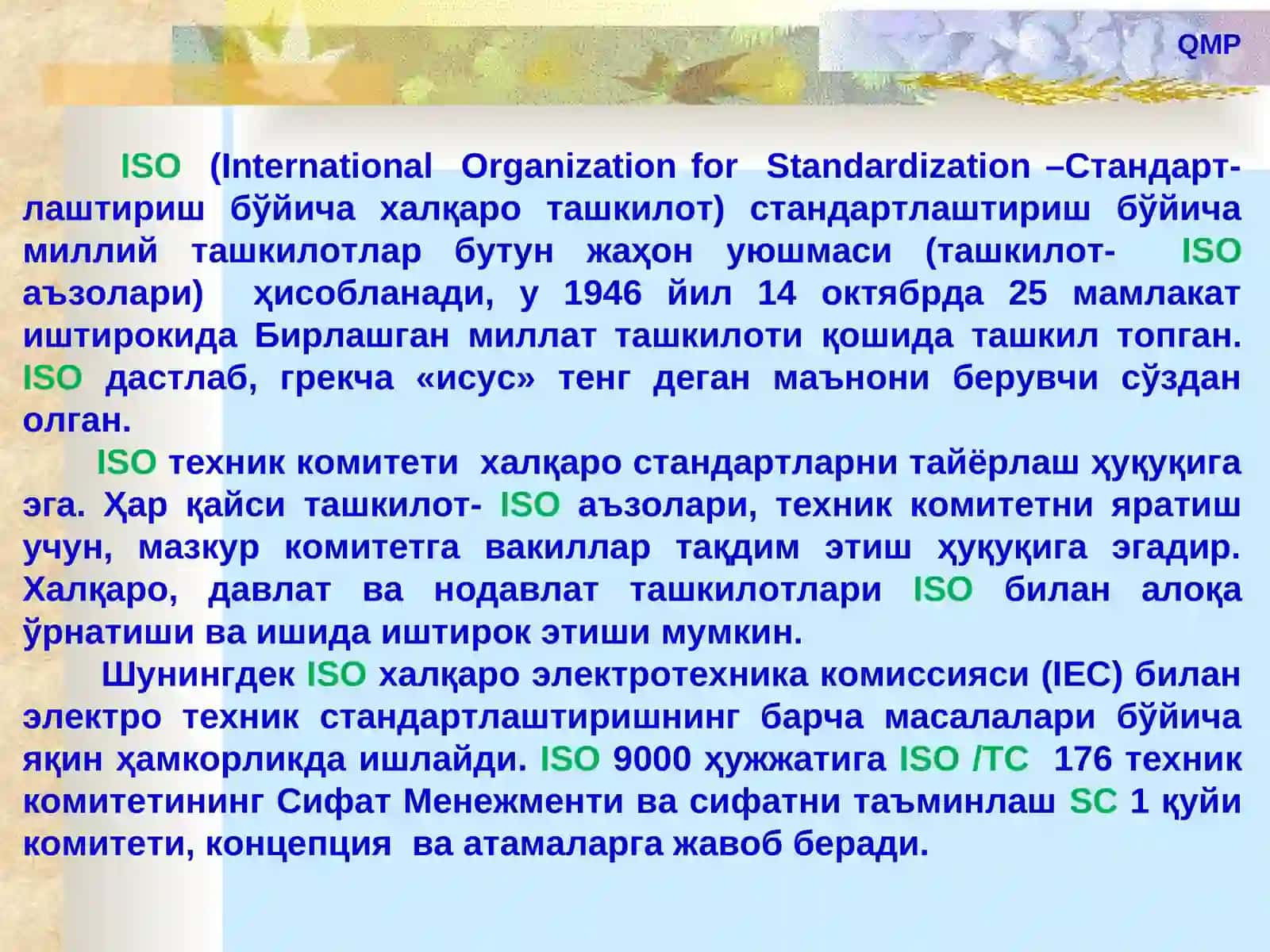 QMP

ISO (International Organization for Standardization –Стандартлаштириш бўйича халқаро ташкилот) стандартлаштириш бўйича миллий ташкилотлар бутун жаҳон уюшмаси (ташкилот- ISO аъзолари) ҳисобланади, у 1946 йил 14 октябрда 25 мамлакат иштирокида Бирлашган миллат ташкилоти қошида ташкил топган. ISO дастлаб, грекча «исус» тенг деган маънони берувчи сўздан олган.

ISO техник комитети халқаро стандартларни тайёрлаш ҳуқуқига эга. Ҳар қайси ташкилот- ISO аъзолари, техник комитетни яратиш учун, мазкур комитетга вакиллар тақдим этиш ҳуқуқига эгадир. Халқаро, давлат ва нодавлат ташкилотлари ISO билан алоқа ўрнатиши ва ишида иштирок этиши мумкин.

Шунингдек ISO халқаро электротехника комиссияси (IEC) билан электро техник стандартлаштиришнинг барча масалалари бўйича яқин ҳамкорликда ишлайди. ISO 9000 ҳужжатига ISO /TC 176 техник комитетининг Сифат Менежменти ва сифатни таъминлаш SC 1 қуйи комитети, концепция ва атамаларга жавоб беради.